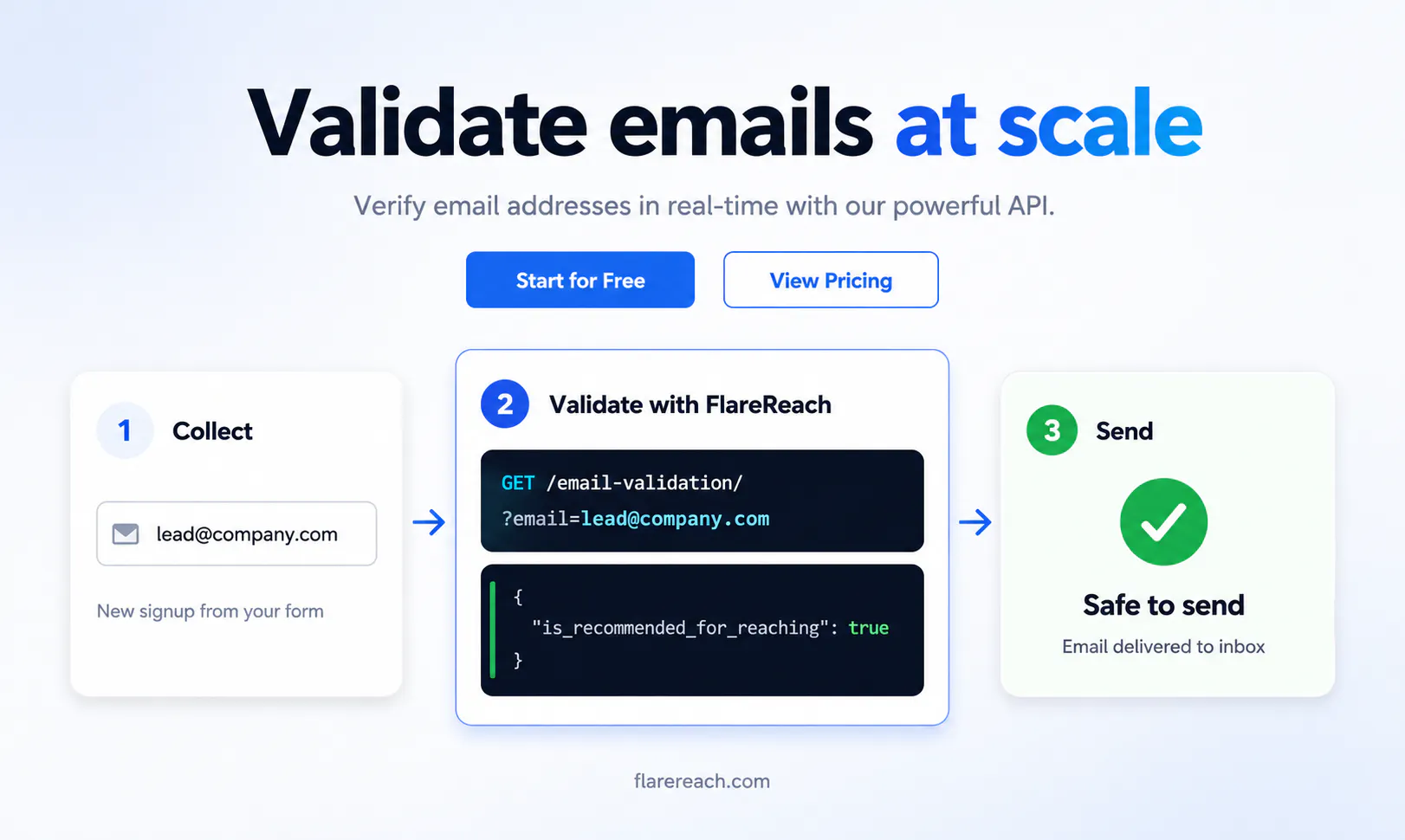 Validate emails at scale

Verify email addresses in real-time with our powerful API.

Start for Free

View Pricing

1 Collect

lead@company.com

New signup from your form

2 Validate with FlareReach

GET /email-validation/
?email=lead@company.com

{
"is_recommended_for_reaching": true
}

3 Send

Safe to send

Email delivered to inbox

flarereach.com